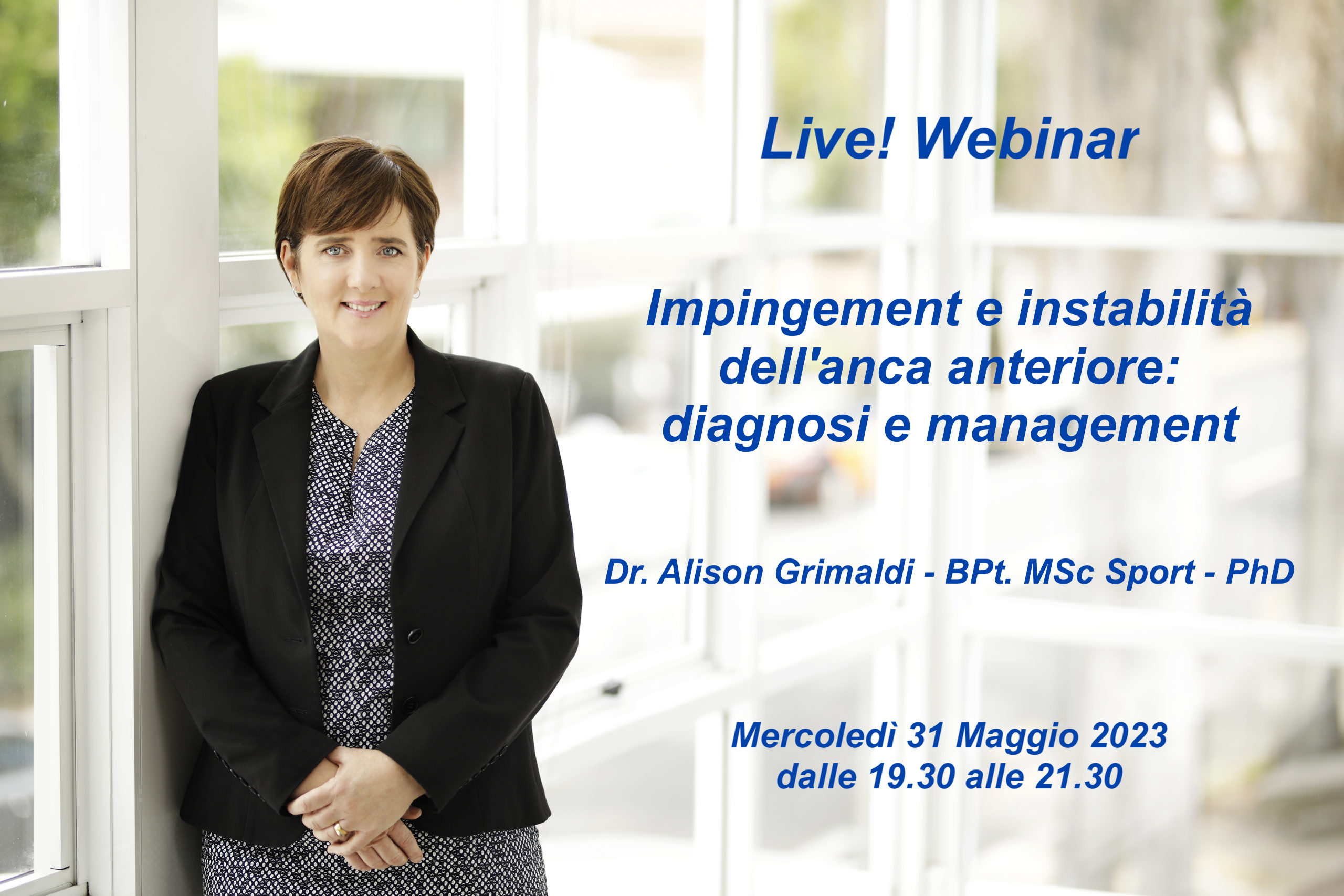 Live! Webinar

Impingement e instabilità dell'anca anteriore: diagnosi e management

Dr. Alison Grimaldi - BPt. MSc Sport - PhD

Mercoledì 31 Maggio 2023
dalle 19.30 alle 21.30